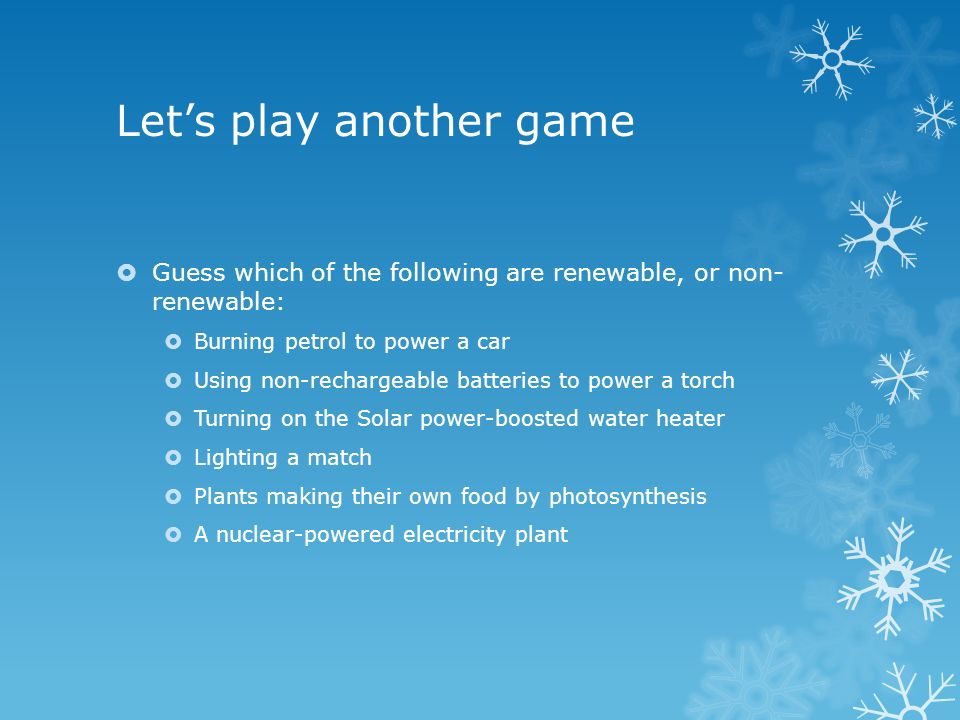 Let’s play another game

Guess which of the following are renewable, or non-renewable:

Burning petrol to power a car

Using non-rechargeable batteries to power a torch

Turning on the Solar power-boosted water heater

Lighting a match

Plants making their own food by photosynthesis

A nuclear-powered electricity plant